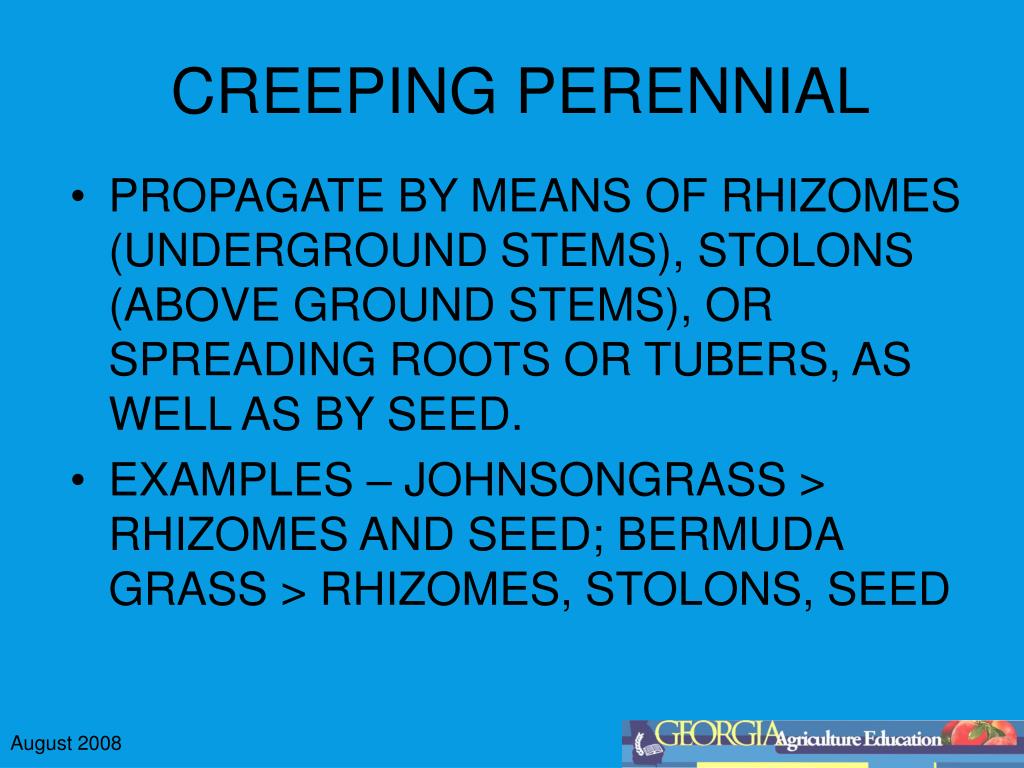 CREEPING PERENNIAL

• PROPAGATE BY MEANS OF RHIZOMES (UNDERGROUND STEMS), STOLONS (ABOVE GROUND STEMS), OR SPREADING ROOTS OR TUBERS, AS WELL AS BY SEED.
• EXAMPLES – JOHNSONGRASS > RHIZOMES AND SEED; BERMUDA GRASS > RHIZOMES, STOLONS, SEED

August 2008

GEORGIA Agriculture Education